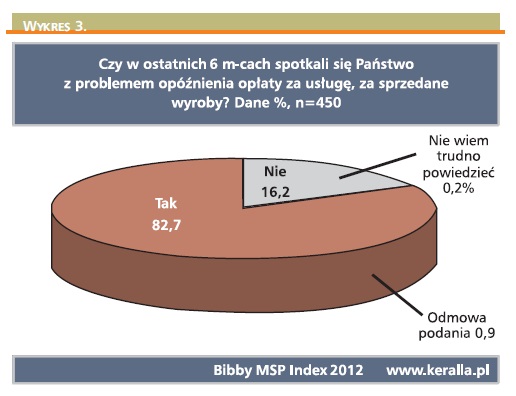 WYKRES 3.

Czy w ostatnich 6 m-cach spotkali się Państwo z problemem opóźnienia opłaty za usługę, za sprzedane wyroby? Dane %, n=450

Nie wiem trudno powiedzieć 0,2%

Nie
16,2

Tak
82,7

Odmowa podania 0,9

Bibby MSP Index 2012 www.keralla.pl